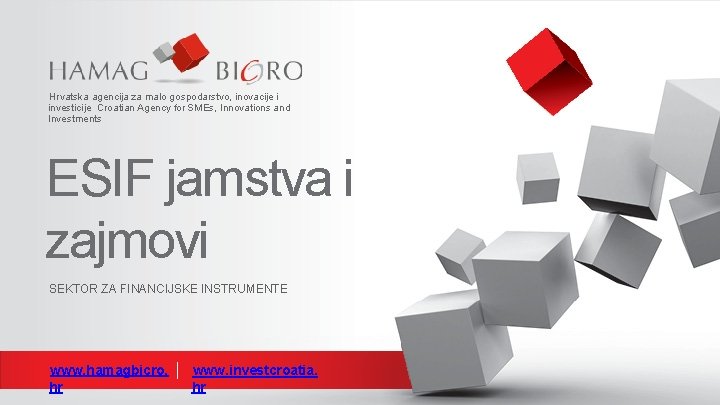 HAMAG BICRO

Hrvatska agencija za malo gospodarstvo, inovacije i investicije Croatian Agency for SMEs, Innovations and Investments

ESIF jamstva i zajmovi

SEKTOR ZA FINANCIJSKE INSTRUMENTE

www.hamagbicro.hr

www.investcroatia.hr